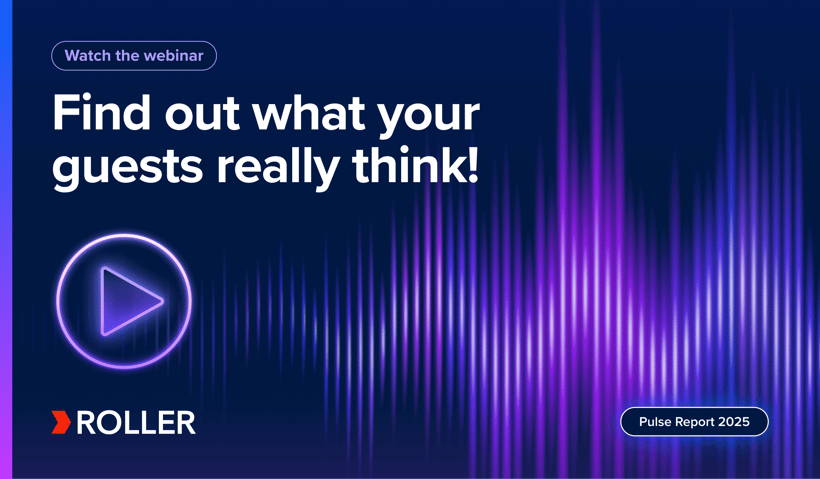 Watch the webinar

Find out what your guests really think!

ROLLER

Pulse Report 2025